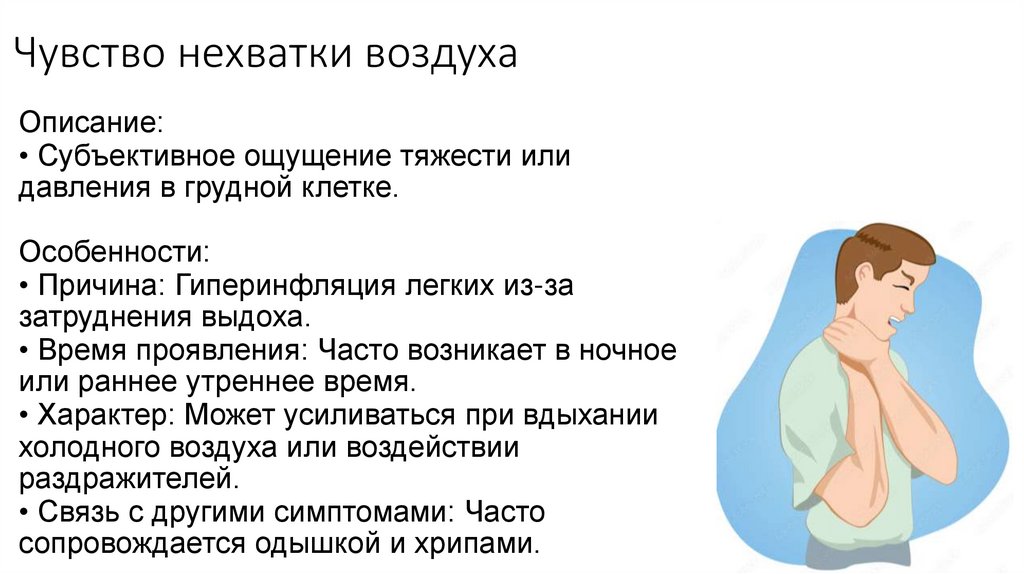 Чувство нехватки воздуха

Описание:
• Субъективное ощущение тяжести или давления в грудной клетке.

Особенности:
• Причина: Гиперинфляция легких из-за затруднения выдоха.
• Время проявления: Часто возникает в ночное или раннее утреннее время.
• Характер: Может усиливаться при вдыхании холодного воздуха или воздействии раздражителей.
• Связь с другими симптомами: Часто сопровождается одышкой и хрипами.